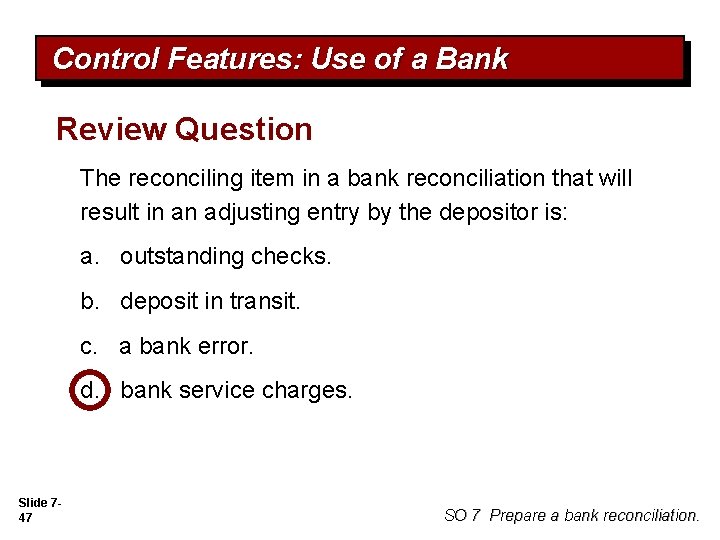 Control Features: Use of a Bank

Review Question

The reconciling item in a bank reconciliation that will result in an adjusting entry by the depositor is:

a. outstanding checks.

b. deposit in transit.

c. a bank error.

d. bank service charges.

Slide 7-47

SO 7 Prepare a bank reconciliation.